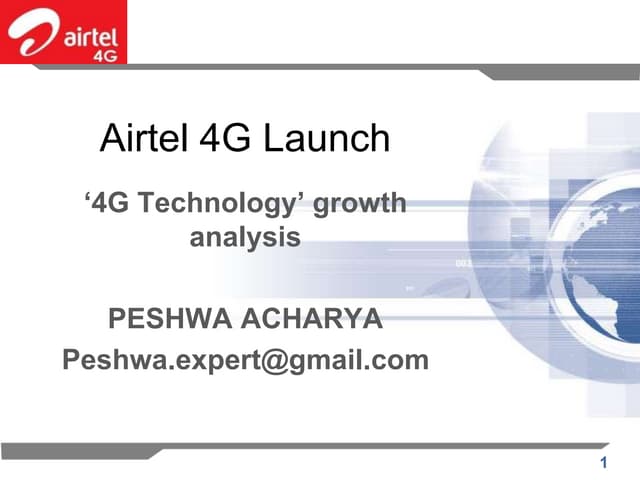 airtel 4G

Airtel 4G Launch

‘4G Technology’ growth analysis

PESHWA ACHARYA
Peshwa.expert@gmail.com

1